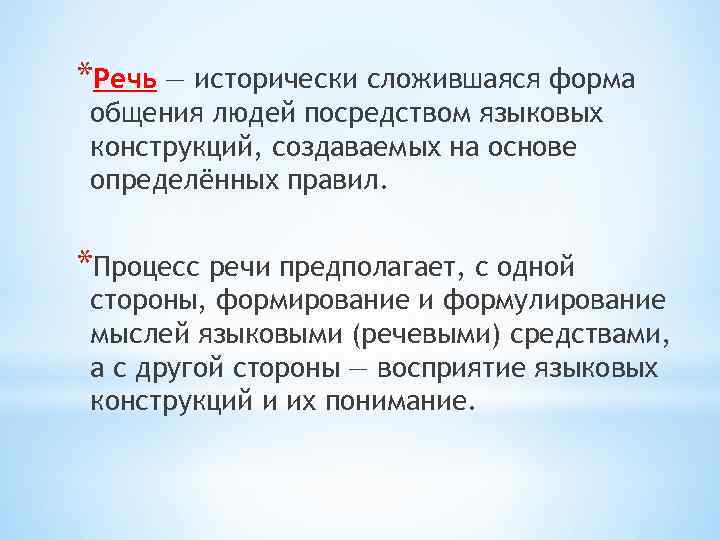 *Речь — исторически сложившаяся форма общения людей посредством языковых конструкций, создаваемых на основе определённых правил.

*Процесс речи предполагает, с одной стороны, формирование и формулирование мыслей языковыми (речевыми) средствами, а с другой стороны — восприятие языковых конструкций и их понимание.